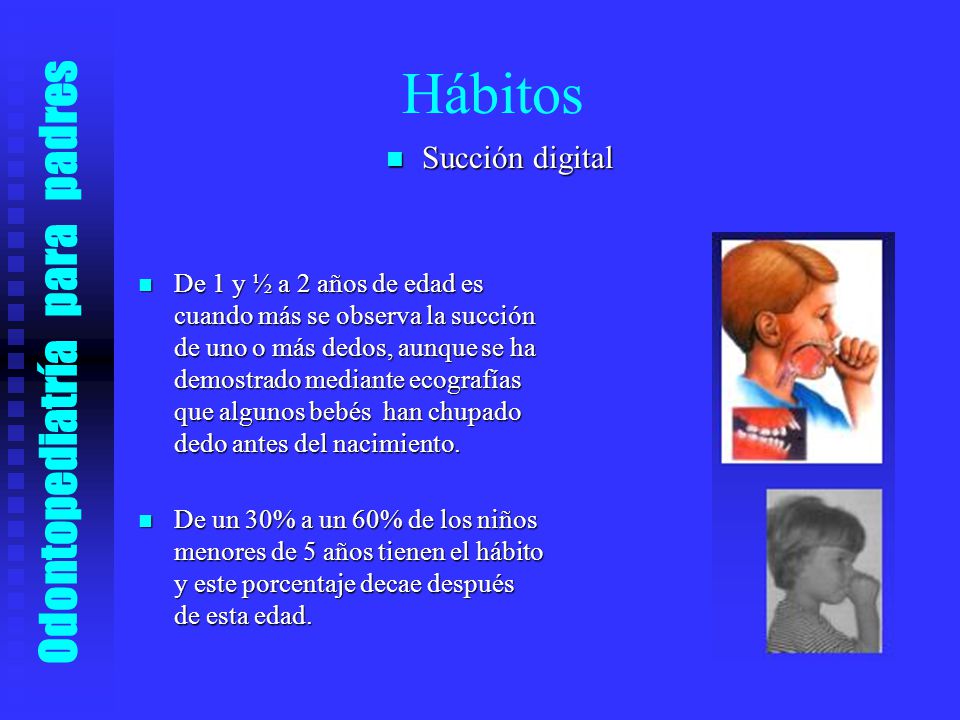 Odontopediatría para padres

Hábitos

Succión digital

De 1 y ½ a 2 años de edad es cuando más se observa la succión de uno o más dedos, aunque se ha demostrado mediante ecografías que algunos bebés han chupado dedo antes del nacimiento.

De un 30% a un 60% de los niños menores de 5 años tienen el hábito y este porcentaje decae después de esta edad.